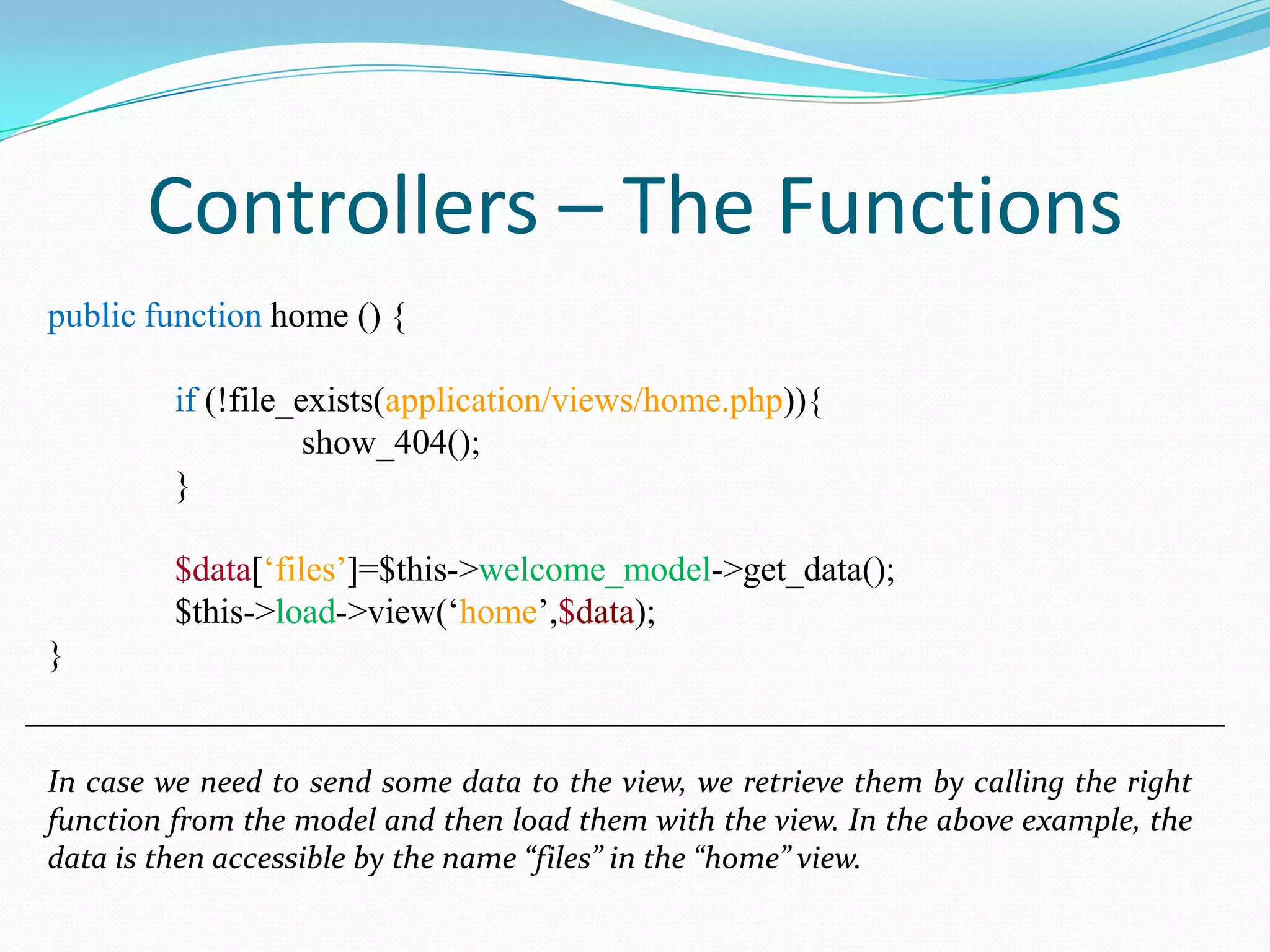 Controllers – The Functions

public function home () {

if (!file_exists(application/views/home.php)){
show_404();
}

$data[‘files’]=$this->welcome_model->get_data();
$this->load->view(‘home’,$data);
}

In case we need to send some data to the view, we retrieve them by calling the right function from the model and then load them with the view. In the above example, the data is then accessible by the name “files” in the “home” view.